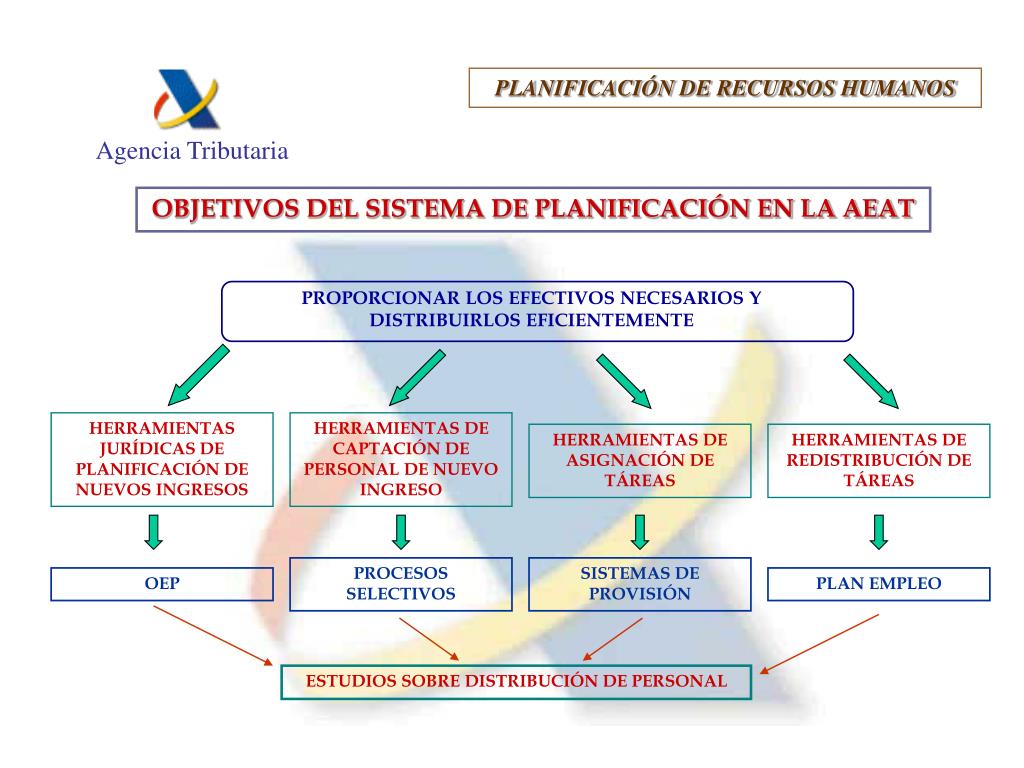 Agencia Tributaria

PLANIFICACIÓN DE RECURSOS HUMANOS

OBJETIVOS DEL SISTEMA DE PLANIFICACIÓN EN LA AEAT

PROPORCIONAR LOS EFECTIVOS NECESARIOS Y DISTRIBUIRLOS EFICIENTEMENTE

HERRAMIENTAS JURÍDICAS DE PLANIFICACIÓN DE NUEVOS INGRESOS

HERRAMIENTAS DE CAPTACIÓN DE PERSONAL DE NUEVO INGRESO

HERRAMIENTAS DE ASIGNACIÓN DE TÁREAS

HERRAMIENTAS DE REDISTRIBUCIÓN DE TÁREAS

OEP

PROCESOS SELECTIVOS

SISTEMAS DE PROVISIÓN

PLAN EMPLEO

ESTUDIOS SOBRE DISTRIBUCIÓN DE PERSONAL